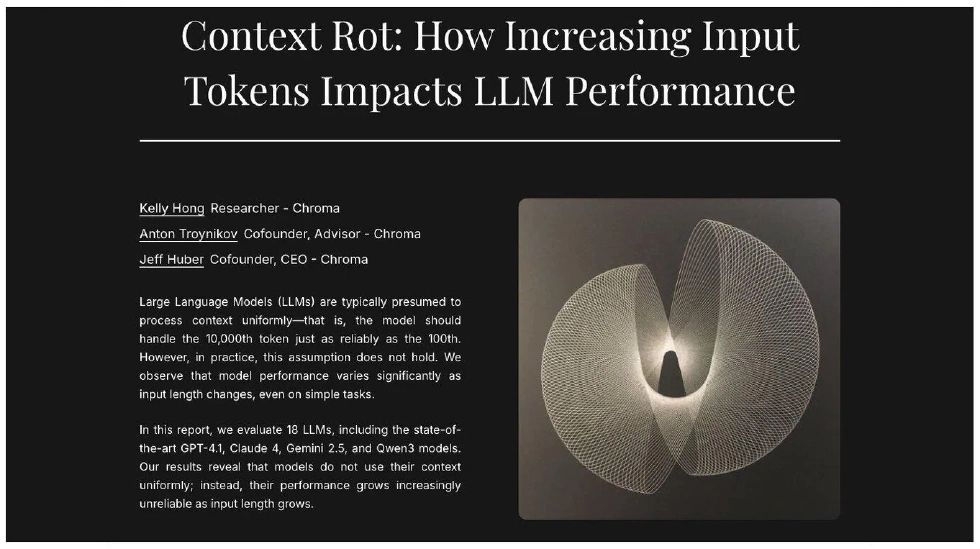 Context Rot: How Increasing Input Tokens Impacts LLM Performance

Kelly Hong Researcher - Chroma

Anton Troynikov Cofounder, Advisor - Chroma

Jeff Huber Cofounder, CEO - Chroma

Large Language Models (LLMs) are typically presumed to process context uniformly—that is, the model should handle the 10,000th token just as reliably as the 100th. However, in practice, this assumption does not hold. We observe that model performance varies significantly as input length changes, even on simple tasks.

In this report, we evaluate 18 LLMs, including the state-of-the-art GPT-4.1, Claude 4, Gemini 2.5, and Qwen3 models. Our results reveal that models do not use their context uniformly; instead, their performance grows increasingly unreliable as input length grows.